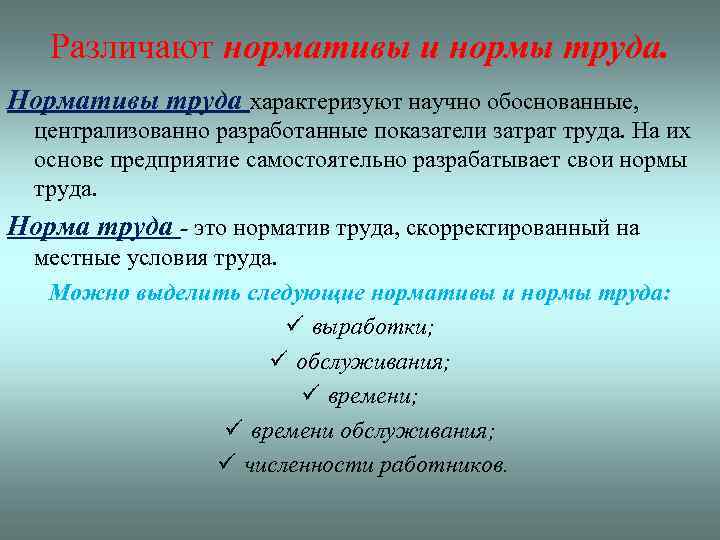 Различают нормативы и нормы труда.

Нормативы труда характеризуют научно обоснованные, централизованно разработанные показатели затрат труда. На их основе предприятие самостоятельно разрабатывает свои нормы труда.

Норма труда - это норматив труда, скорректированный на местные условия труда.

Можно выделить следующие нормативы и нормы труда:

✓ выработки;

✓ обслуживания;

✓ времени;

✓ времени обслуживания;

✓ численности работников.